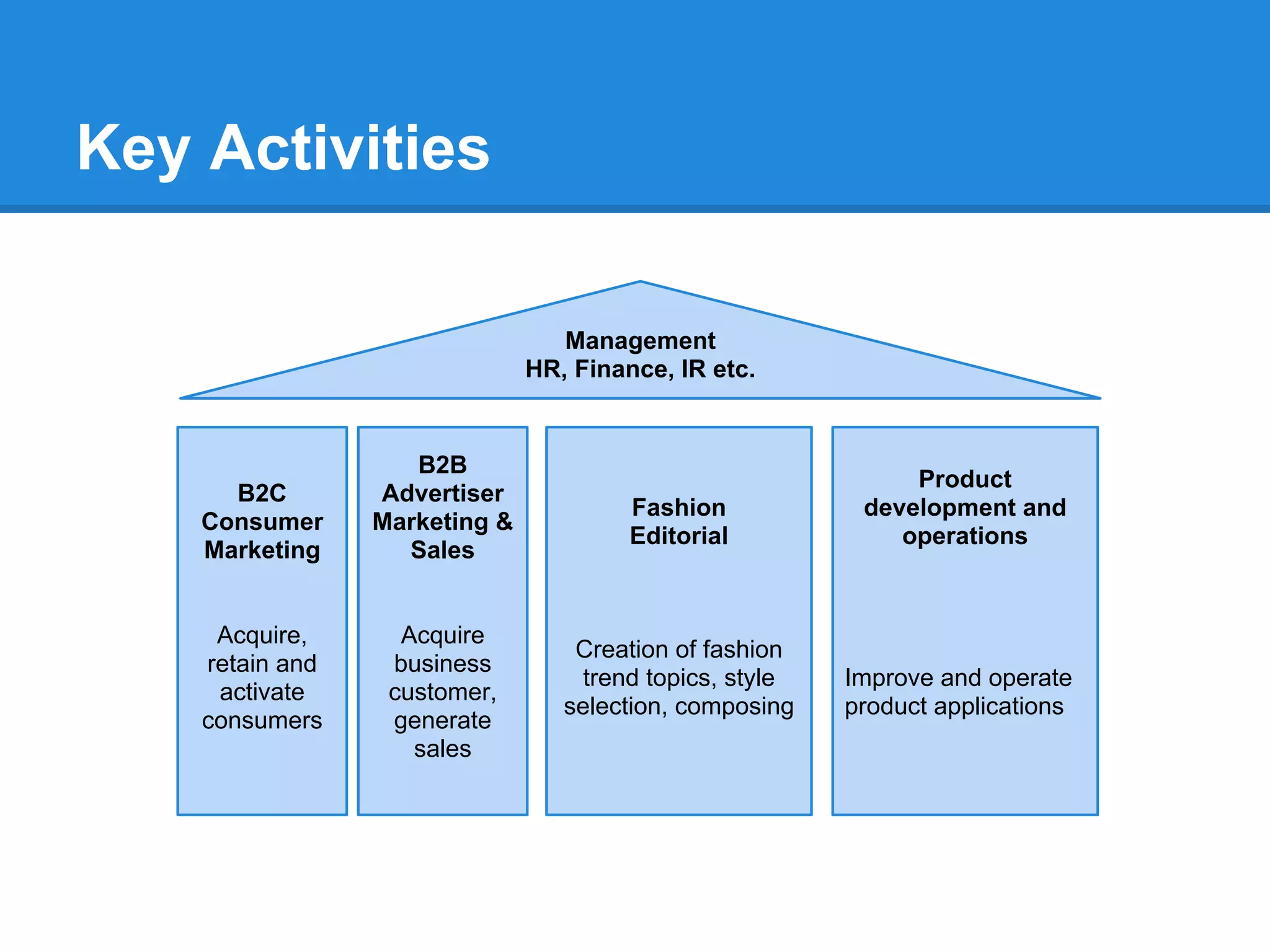 Key Activities

Management
HR, Finance, IR etc.

B2C Consumer Marketing

Acquire, retain and activate consumers

B2B Advertiser Marketing & Sales

Acquire business customer, generate sales

Fashion Editorial

Creation of fashion trend topics, style selection, composing

Product development and operations

Improve and operate product applications